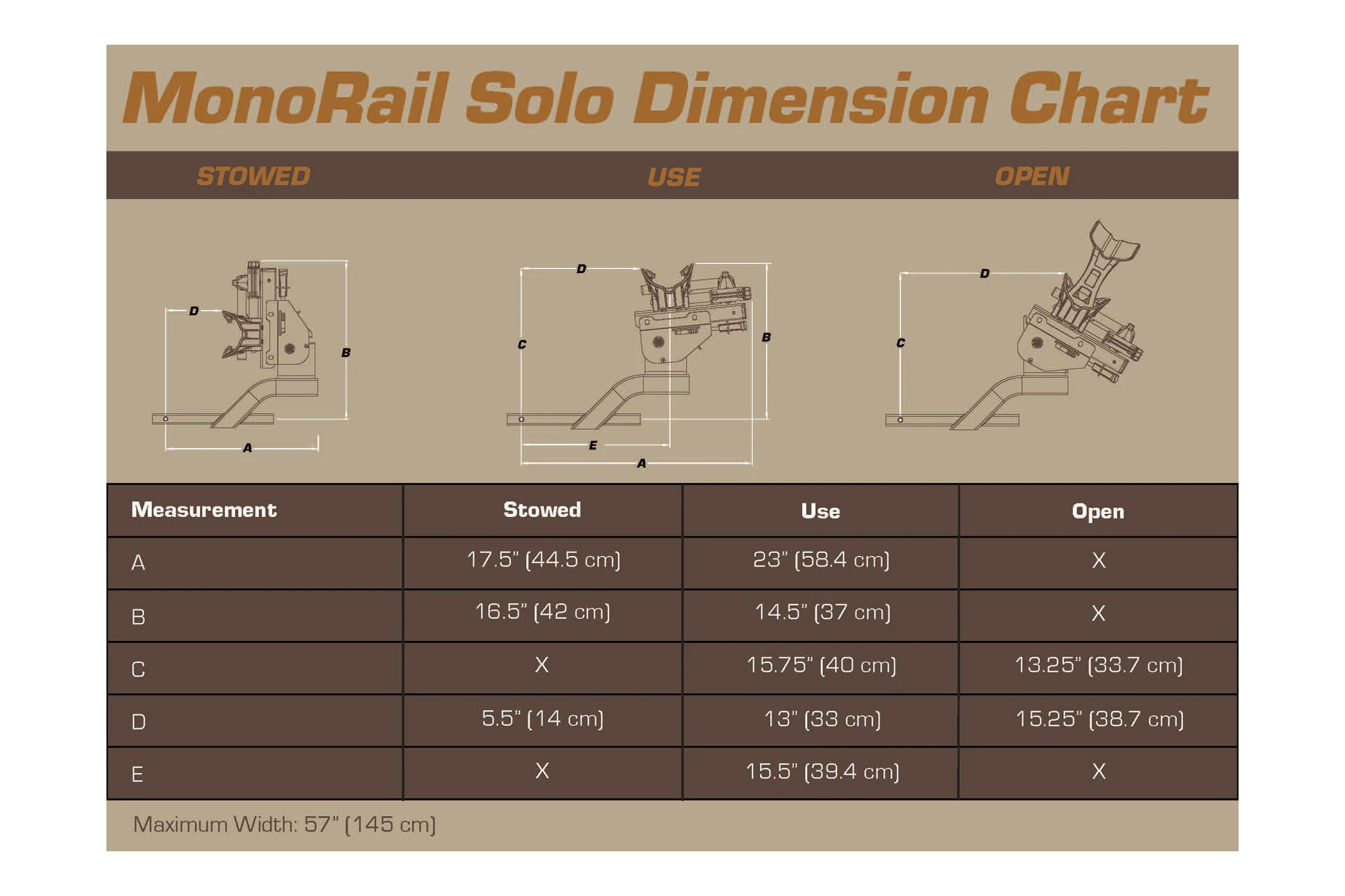 MonoRail Solo Dimension Chart

STOWED

USE

OPEN

D
B
A

D
C
B
E
A

D
C

| Measurement | Stowed | Use | Open |
|---|---|---|---|
| A | 17.5" (44.5 cm) | 23" (58.4 cm) | X |
| B | 16.5" (42 cm) | 14.5" (37 cm) | X |
| C | X | 15.75" (40 cm) | 13.25" (33.7 cm) |
| D | 5.5" (14 cm) | 13" (33 cm) | 15.25" (38.7 cm) |
| E | X | 15.5" (39.4 cm) | X |

Maximum Width: 57" (145 cm)